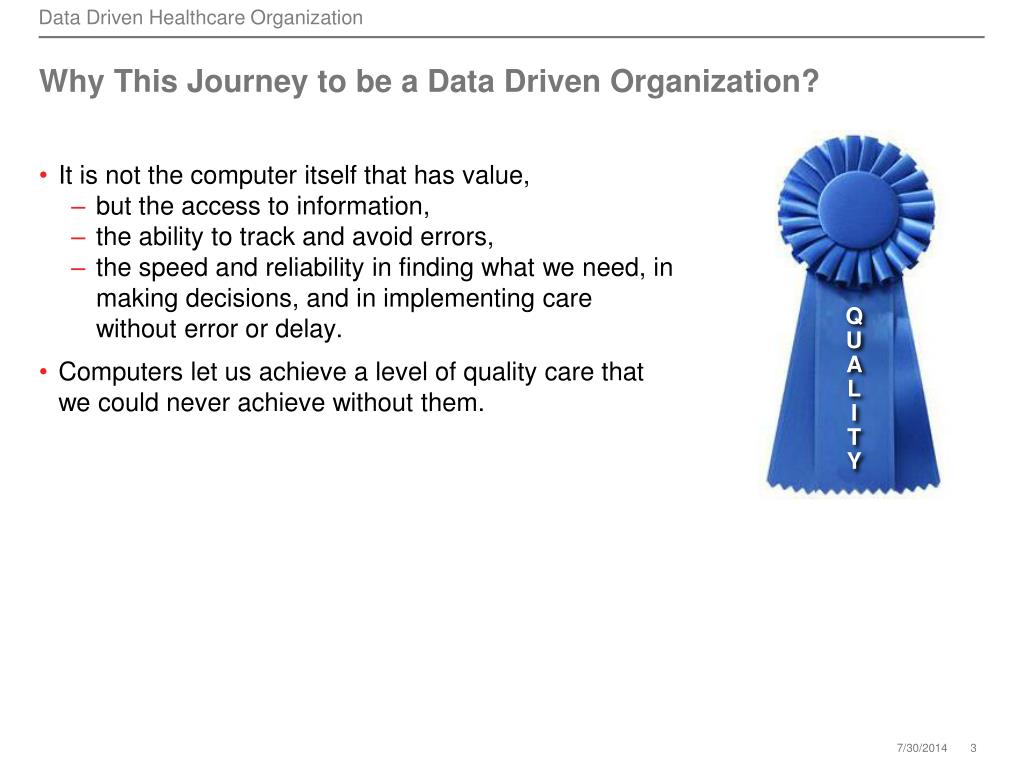 Data Driven Healthcare Organization

Why This Journey to be a Data Driven Organization?

• It is not the computer itself that has value,
– but the access to information,
– the ability to track and avoid errors,
– the speed and reliability in finding what we need, in making decisions, and in implementing care without error or delay.

• Computers let us achieve a level of quality care that we could never achieve without them.

Q
U
A
L
I
T
Y

7/30/2014 3